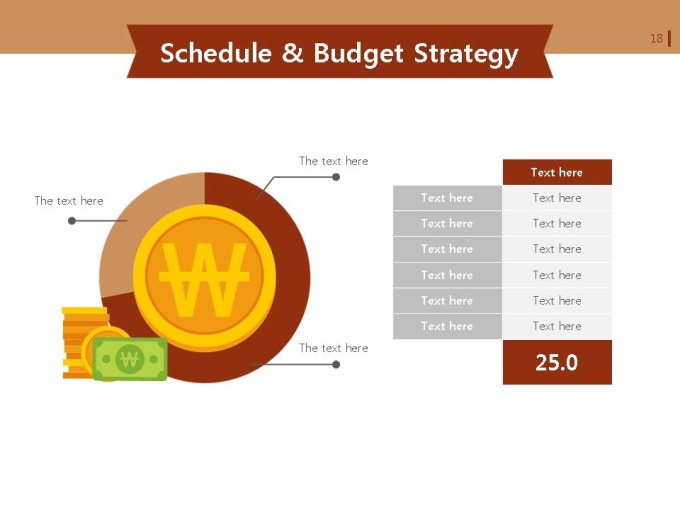 Schedule & Budget Strategy

18

The text here

The text here

The text here

₩

₩

| | Text here |
|---|---|
| Text here | Text here |
| Text here | Text here |
| Text here | Text here |
| Text here | Text here |
| Text here | Text here |
| Text here | Text here |
| | 25.0 |